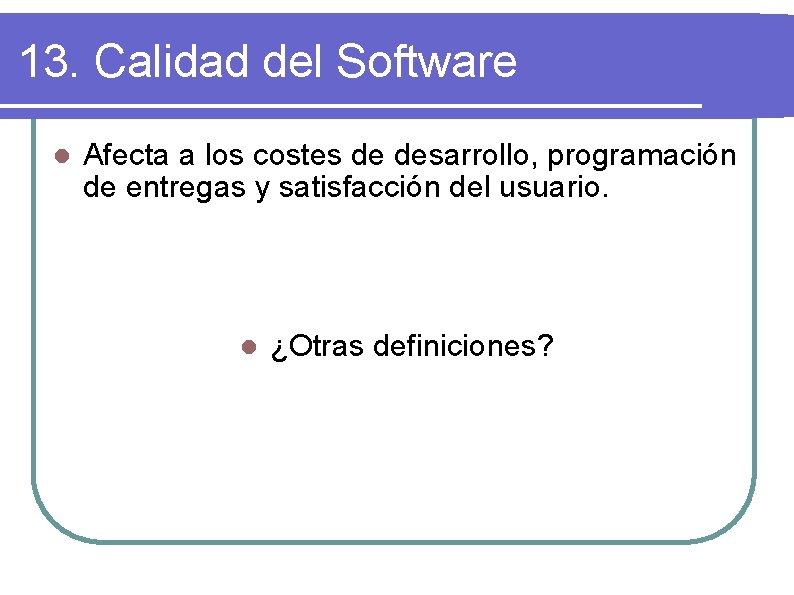 13. Calidad del Software

Afecta a los costes de desarrollo, programación de entregas y satisfacción del usuario.

¿Otras definiciones?